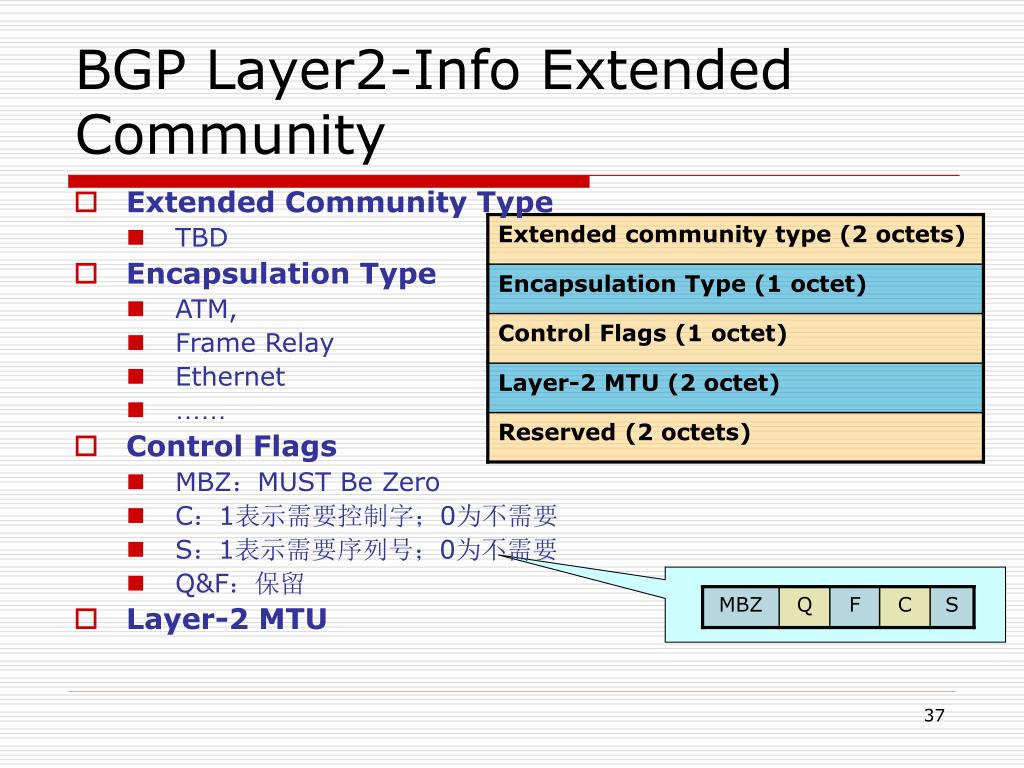 BGP Layer2-Info Extended Community

Extended Community Type
TBD
Encapsulation Type
ATM,
Frame Relay
Ethernet
……
Control Flags
MBZ：MUST Be Zero
C：1表示需要控制字；0为不需要
S：1表示需要序列号；0为不需要
Q&F：保留
Layer-2 MTU

| Extended community type (2 octets) |
|---|
| Encapsulation Type (1 octet) |
| Control Flags (1 octet) |
| Layer-2 MTU (2 octet) |
| Reserved (2 octets) |

| MBZ | Q | F | C | S |
|---|---|---|---|---|

37